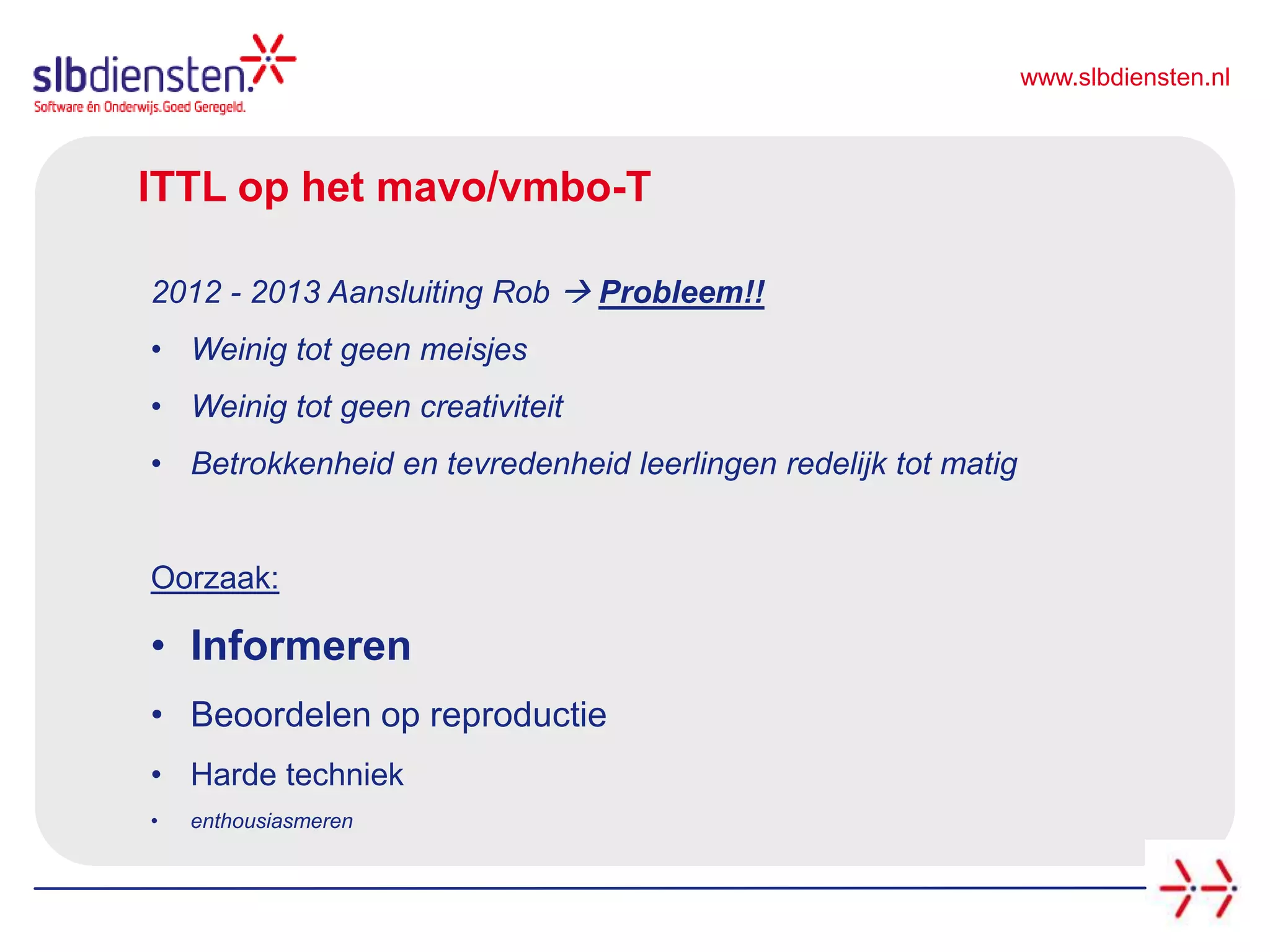 slbdiensten.
Software én Onderwijs. Goed Geregeld.

www.slbdiensten.nl

ITTL op het mavo/vmbo-T

2012 - 2013 Aansluiting Rob → Probleem!!

• Weinig tot geen meisjes
• Weinig tot geen creativiteit
• Betrokkenheid en tevredenheid leerlingen redelijk tot matig

Oorzaak:

• Informeren
• Beoordelen op reproductie
• Harde techniek
• enthousiasmeren